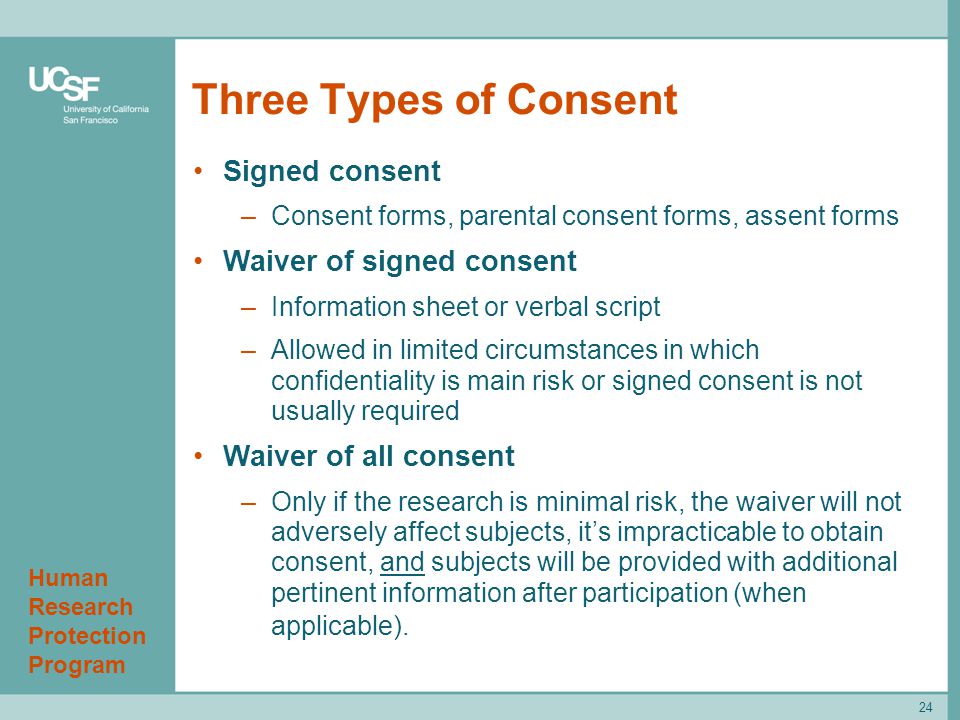 UCSF
University of California
San Francisco

Three Types of Consent

• Signed consent
– Consent forms, parental consent forms, assent forms
• Waiver of signed consent
– Information sheet or verbal script
– Allowed in limited circumstances in which confidentiality is main risk or signed consent is not usually required
• Waiver of all consent
– Only if the research is minimal risk, the waiver will not adversely affect subjects, it's impracticable to obtain consent, and subjects will be provided with additional pertinent information after participation (when applicable).

Human Research Protection Program

24